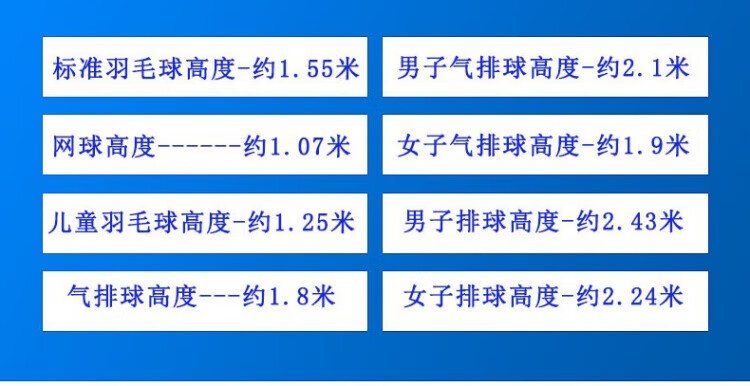 标准羽毛球高度-约1.55米

网球高度------约1.07米

儿童羽毛球高度-约1.25米

气排球高度---约1.8米

男子气排球高度-约2.1米

女子气排球高度-约1.9米

男子排球高度-约2.43米

女子排球高度-约2.24米